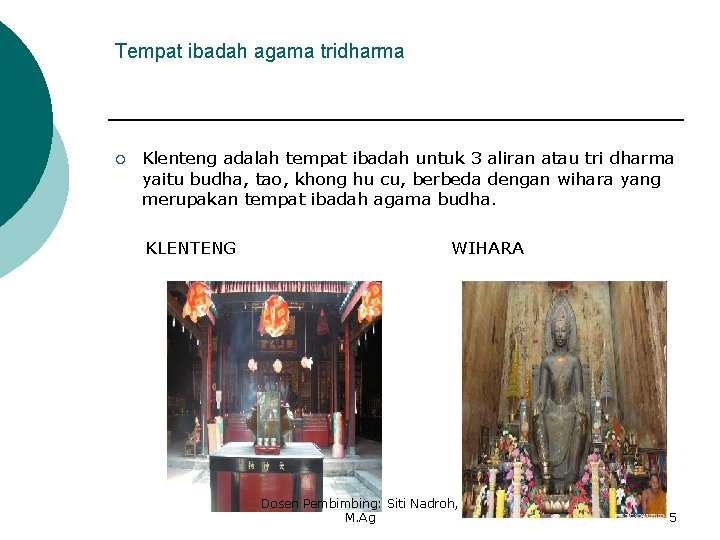 Tempat ibadah agama tridharma

Klenteng adalah tempat ibadah untuk 3 aliran atau tri dharma yaitu budha, tao, khong hu cu, berbeda dengan wihara yang merupakan tempat ibadah agama budha.

KLENTENG

WIHARA

Dosen Pembimbing: Siti Nadroh, M.Ag

5